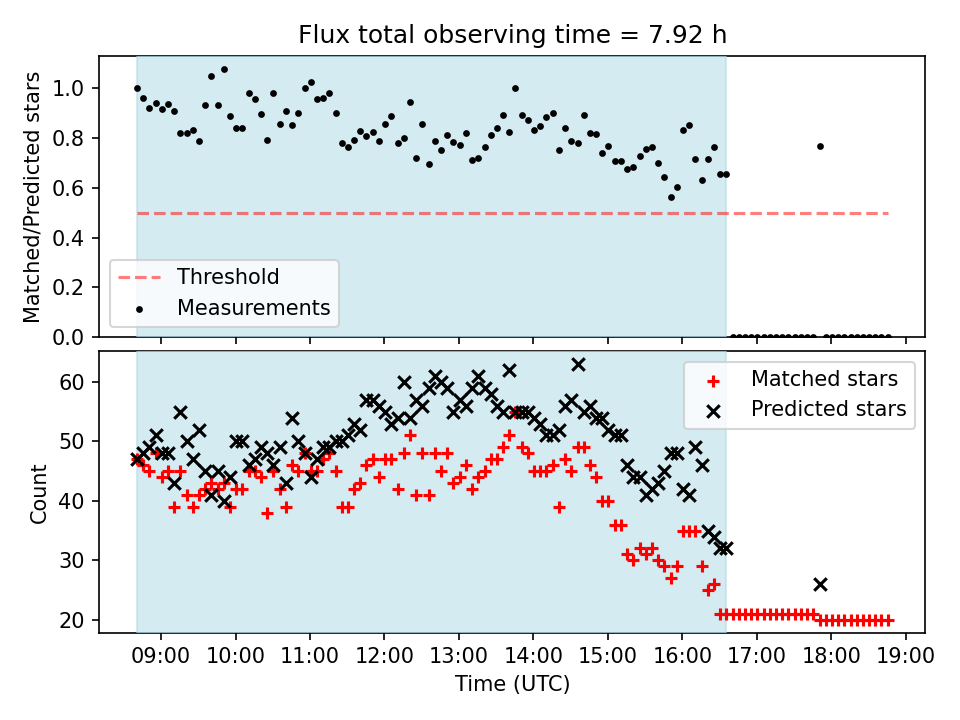 Flux total observing time = 7.92 h

Matched/Predicted stars

1.0
0.8
0.6
0.4
0.2
0.0

Threshold
Measurements

Count

60
50
40
30
20

Matched stars
Predicted stars

09:00 10:00 11:00 12:00 13:00 14:00 15:00 16:00 17:00 18:00 19:00

Time (UTC)